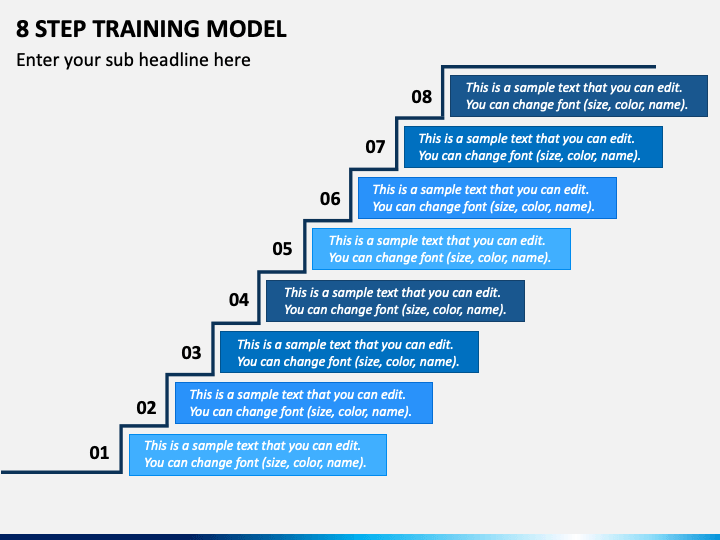 8 STEP TRAINING MODEL

Enter your sub headline here

08
This is a sample text that you can edit. You can change font (size, color, name).

07
This is a sample text that you can edit. You can change font (size, color, name).

06
This is a sample text that you can edit. You can change font (size, color, name).

05
This is a sample text that you can edit. You can change font (size, color, name).

04
This is a sample text that you can edit. You can change font (size, color, name).

03
This is a sample text that you can edit. You can change font (size, color, name).

02
This is a sample text that you can edit. You can change font (size, color, name).

01
This is a sample text that you can edit. You can change font (size, color, name).